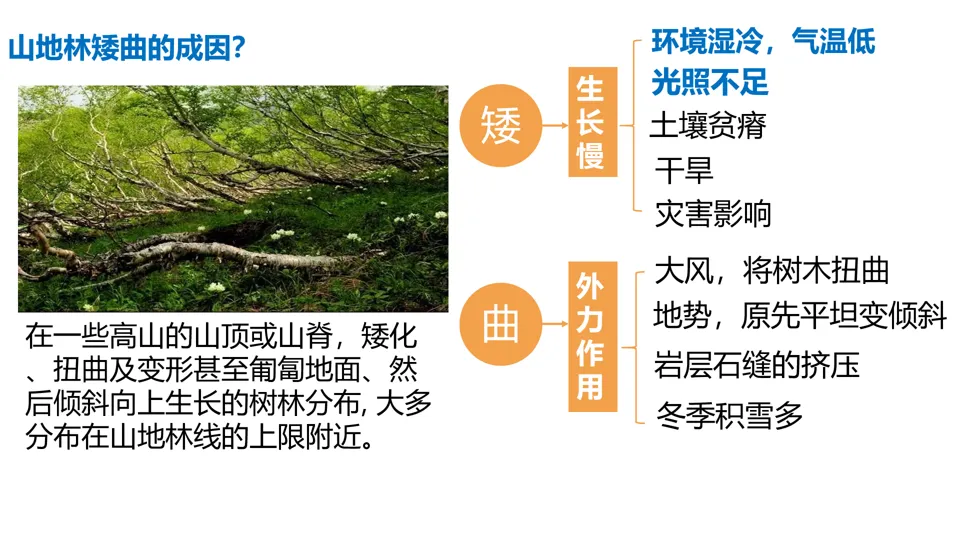 山地林矮曲的成因?

在一些高山的山顶或山脊，矮化、扭曲及变形甚至匍匐地面、然后倾斜向上生长的树林分布, 大多分布在山地林线的上限附近。

矮

生长慢

环境湿冷，气温低
光照不足
土壤贫瘠
干旱
灾害影响

曲

外力作用

大风，将树木扭曲
地势，原先平坦变倾斜
岩层石缝的挤压
冬季积雪多